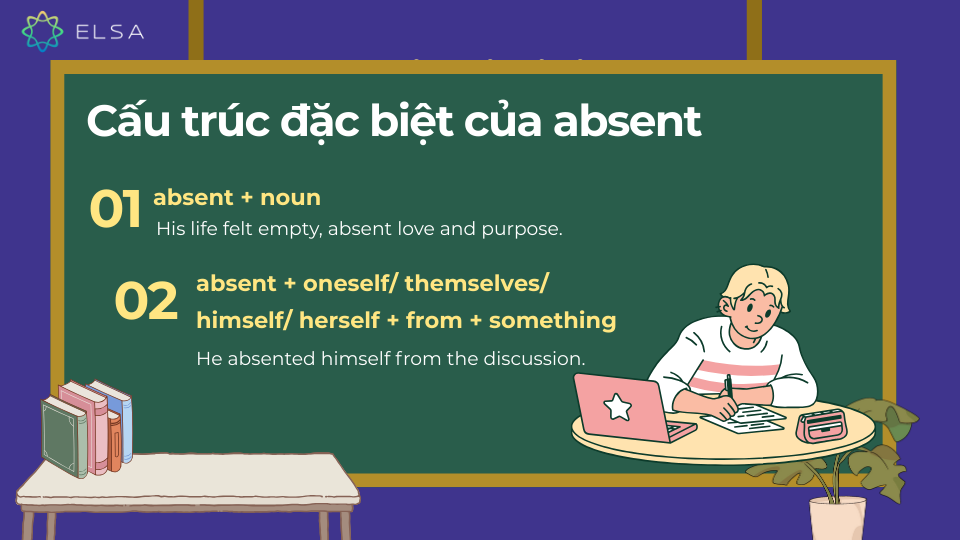 ELSA

Cấu trúc đặc biệt của absent

01 absent + noun
His life felt empty, absent love and purpose.

02 absent + oneself/ themselves/ himself/ herself + from + something
He absented himself from the discussion.